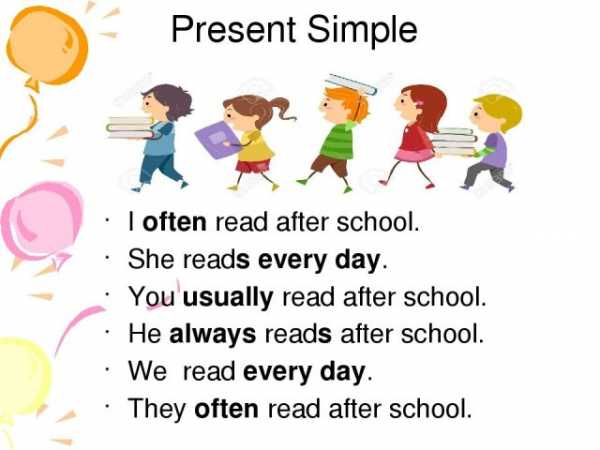 Present Simple

· I often read after school.
· She reads every day.
· You usually read after school.
· He always reads after school.
· We read every day.
· They often read after school.